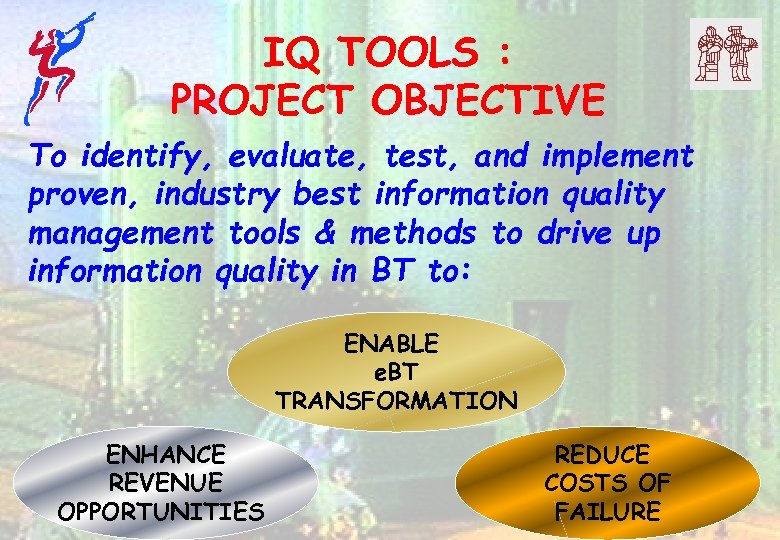 IQ TOOLS :
PROJECT OBJECTIVE

To identify, evaluate, test, and implement proven, industry best information quality management tools & methods to drive up information quality in BT to:

ENABLE
eBT
TRANSFORMATION

ENHANCE
REVENUE
OPPORTUNITIES

REDUCE
COSTS OF
FAILURE